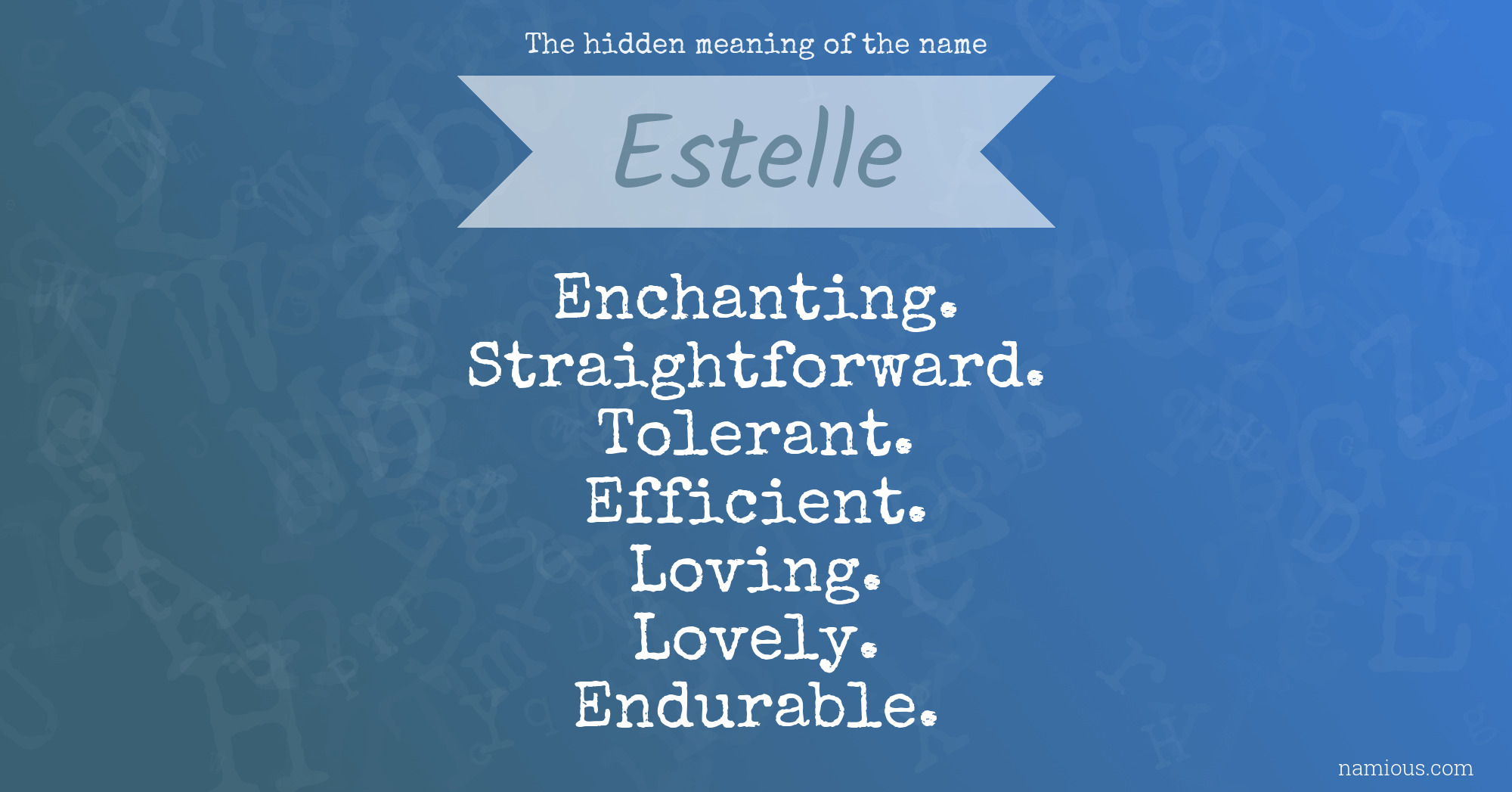 The hidden meaning of the name

Estelle

Enchanting.
Straightforward.
Tolerant.
Efficient.
Loving.
Lovely.
Endurable.

namious.com